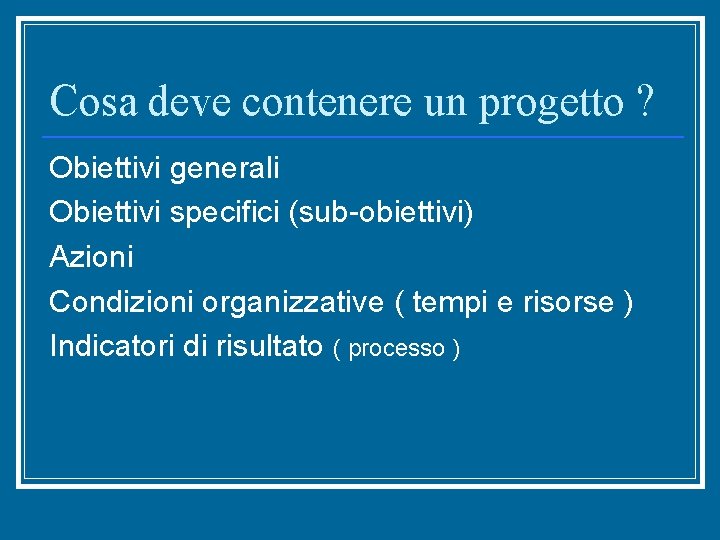 Cosa deve contenere un progetto ?

Obiettivi generali

Obiettivi specifici (sub-obiettivi)

Azioni

Condizioni organizzative ( tempi e risorse )

Indicatori di risultato ( processo )